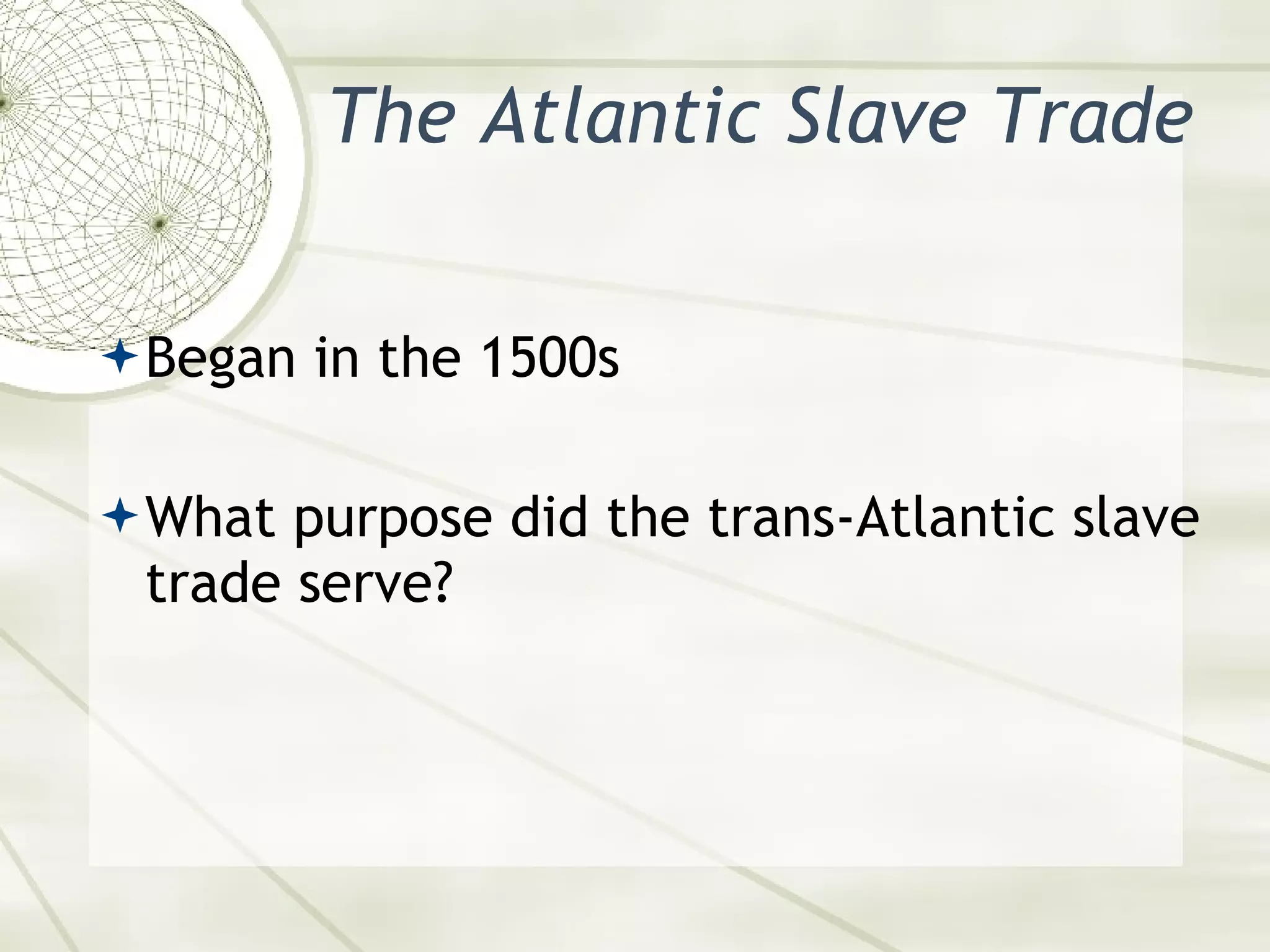 The Atlantic Slave Trade

Began in the 1500s

What purpose did the trans-Atlantic slave trade serve?